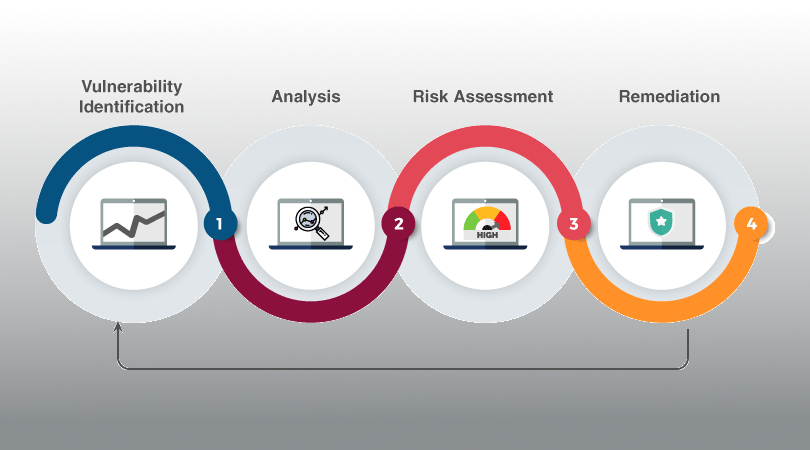 Vulnerability Identification

Analysis

Risk Assessment

Remediation

1

2

HIGH

3

4